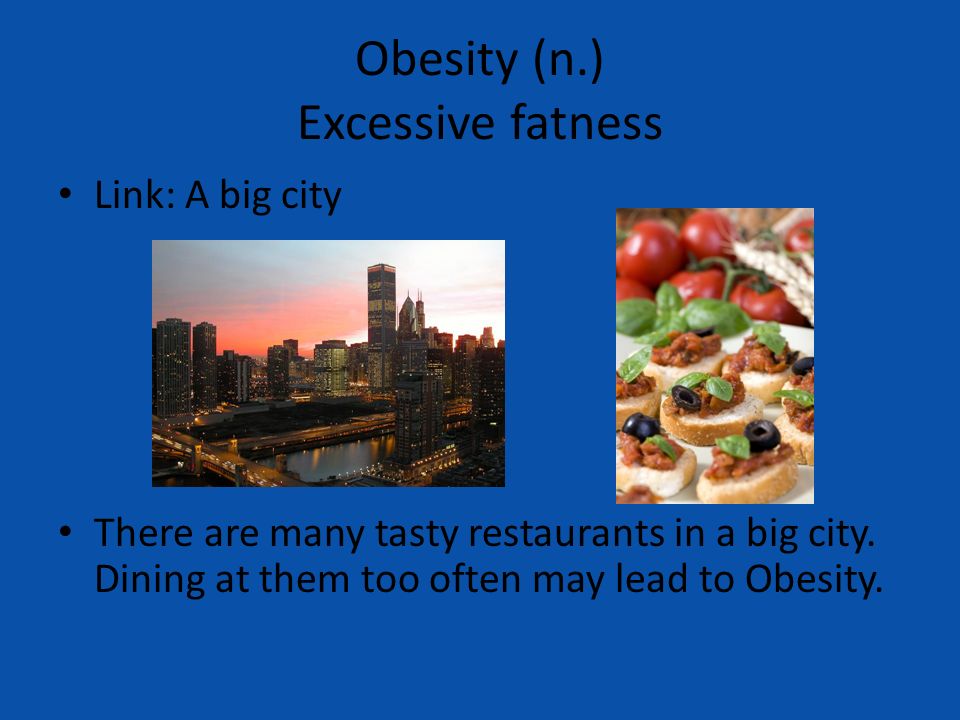 Obesity (n.)
Excessive fatness

• Link: A big city

• There are many tasty restaurants in a big city. Dining at them too often may lead to Obesity.